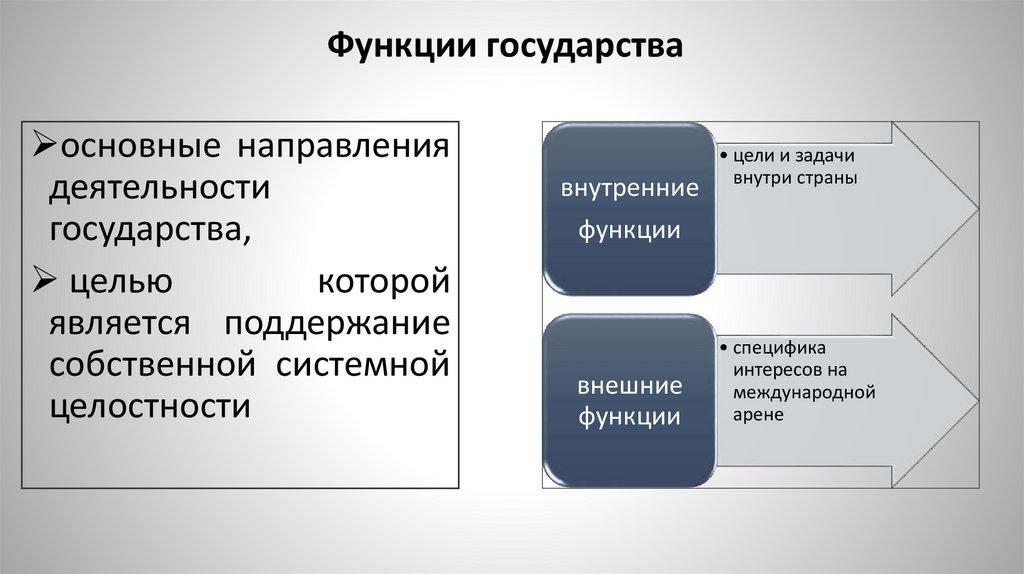 Функции государства

➢основные направления деятельности государства,

➢ целью которой является поддержание собственной системной целостности

внутренние функции

• цели и задачи внутри страны

внешние функции

• специфика интересов на международной арене